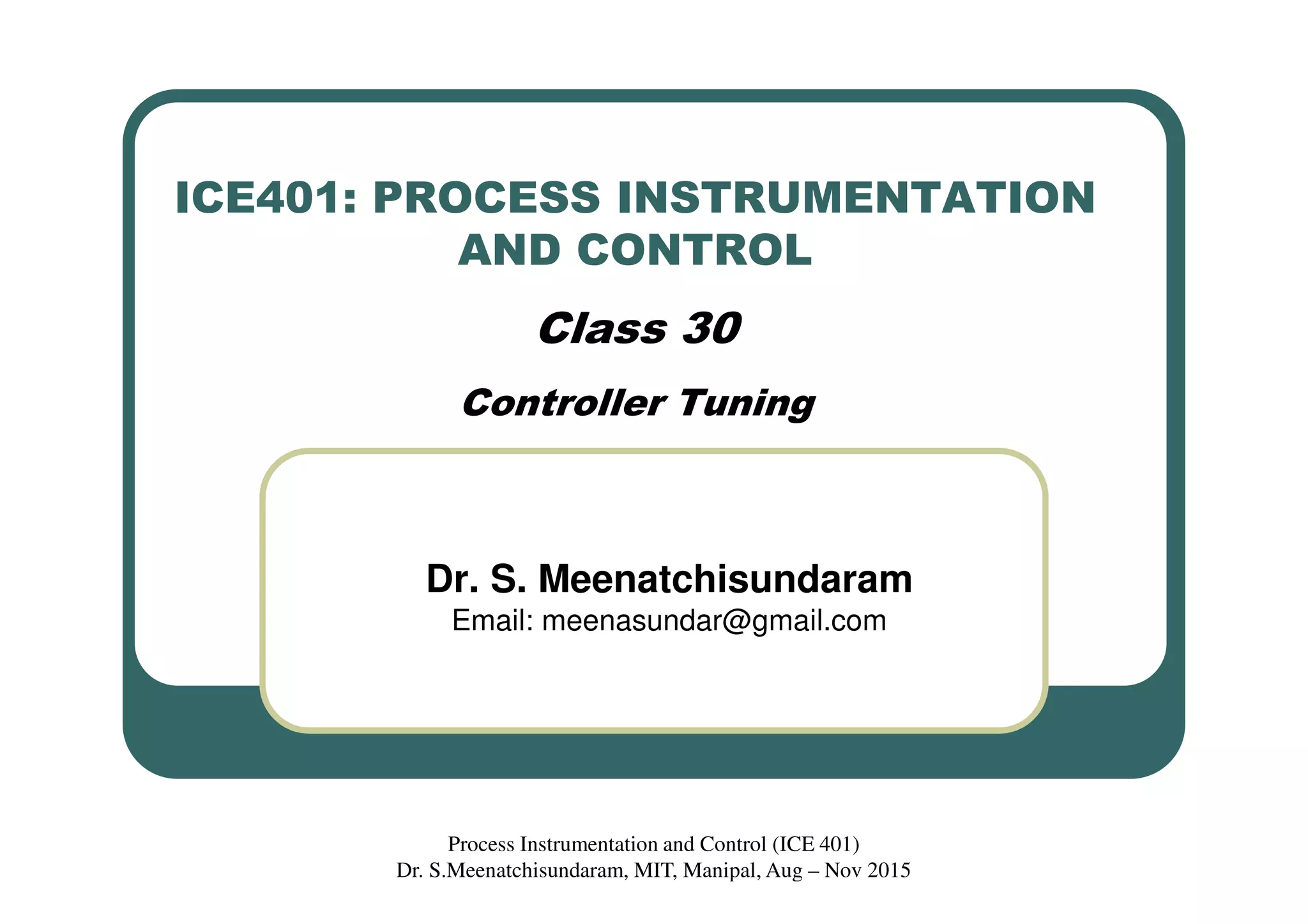 ICE401: PROCESS INSTRUMENTATION AND CONTROL

Class 30

Controller Tuning

Dr. S. Meenatchisundaram
Email: meenasundar@gmail.com

Process Instrumentation and Control (ICE 401)
Dr. S.Meenatchisundaram, MIT, Manipal, Aug – Nov 2015